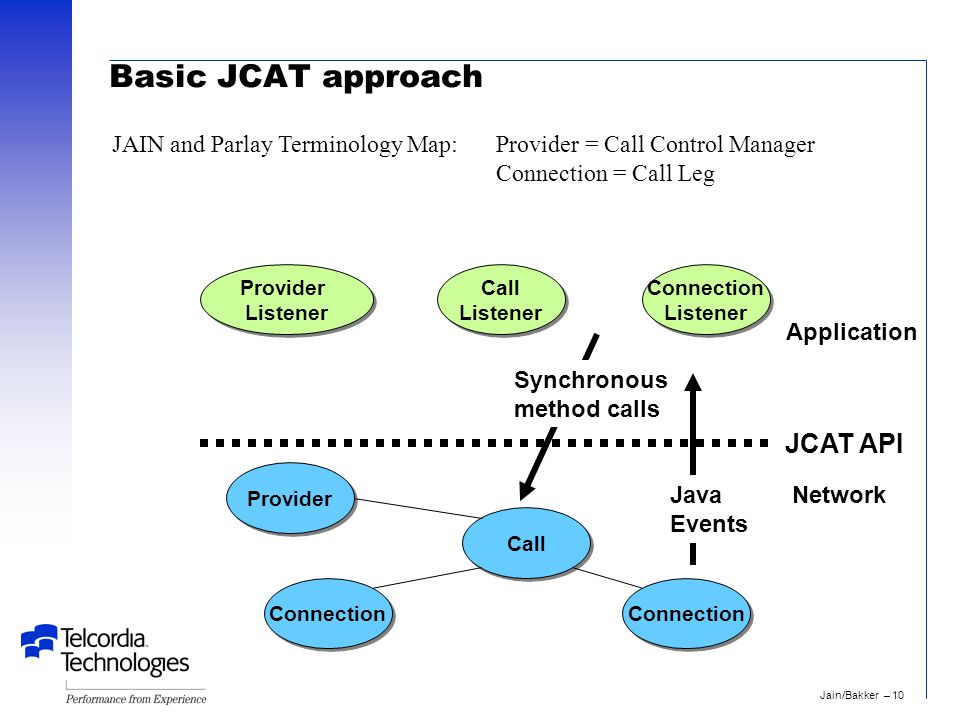 Basic JCAT approach

JAIN and Parlay Terminology Map: Provider = Call Control Manager
Connection = Call Leg

Provider Listener

Call Listener

Connection Listener

Application

Synchronous method calls

JCAT API

Provider

Java Events

Network

Call

Connection

Connection

Telcordia Technologies
Performance from Experience

Jain/Bakker – 10